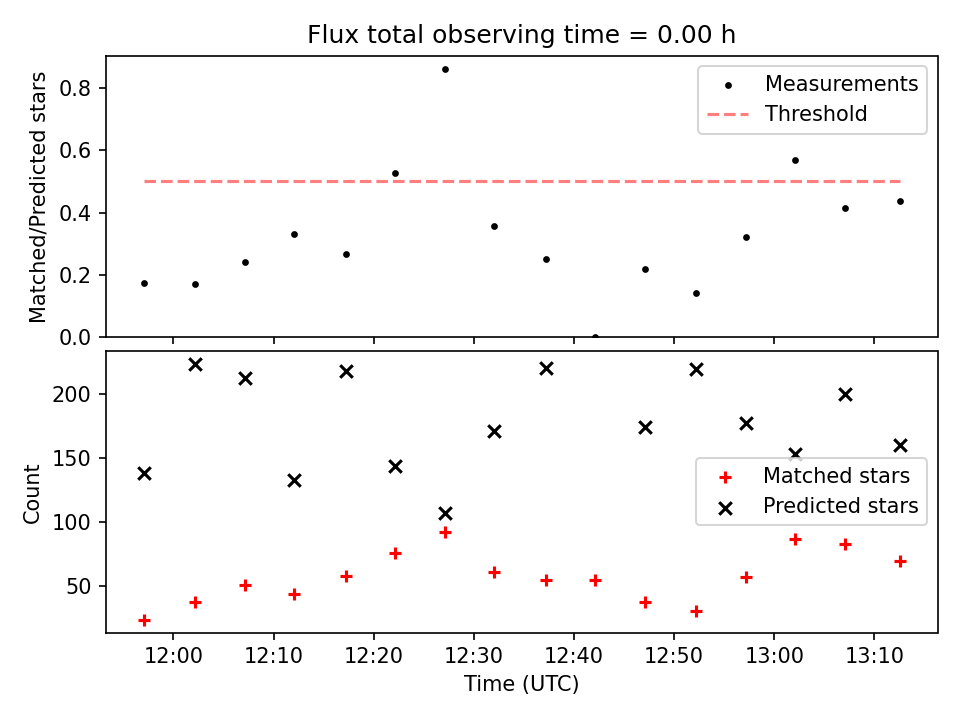 Flux total observing time = 0.00 h

Matched/Predicted stars

0.8
0.6
0.4
0.2
0.0

Measurements
Threshold

Count

200
150
100
50

Matched stars
Predicted stars

12:00
12:10
12:20
12:30
12:40
12:50
13:00
13:10

Time (UTC)